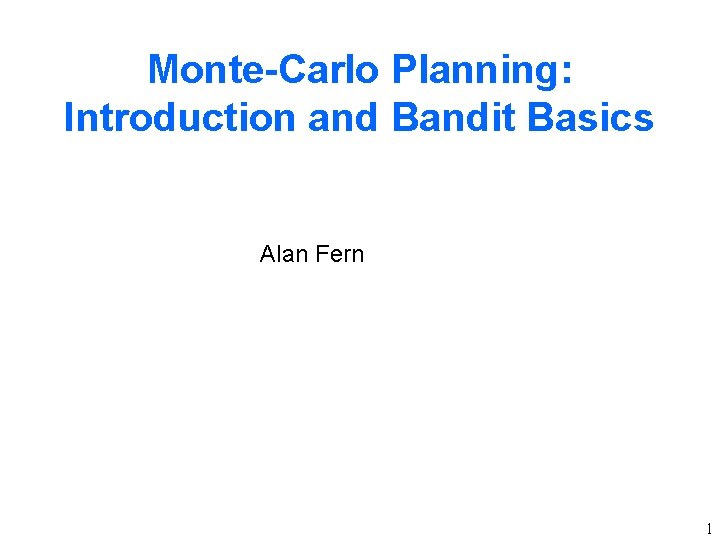 Monte-Carlo Planning: Introduction and Bandit Basics

Alan Fern

1